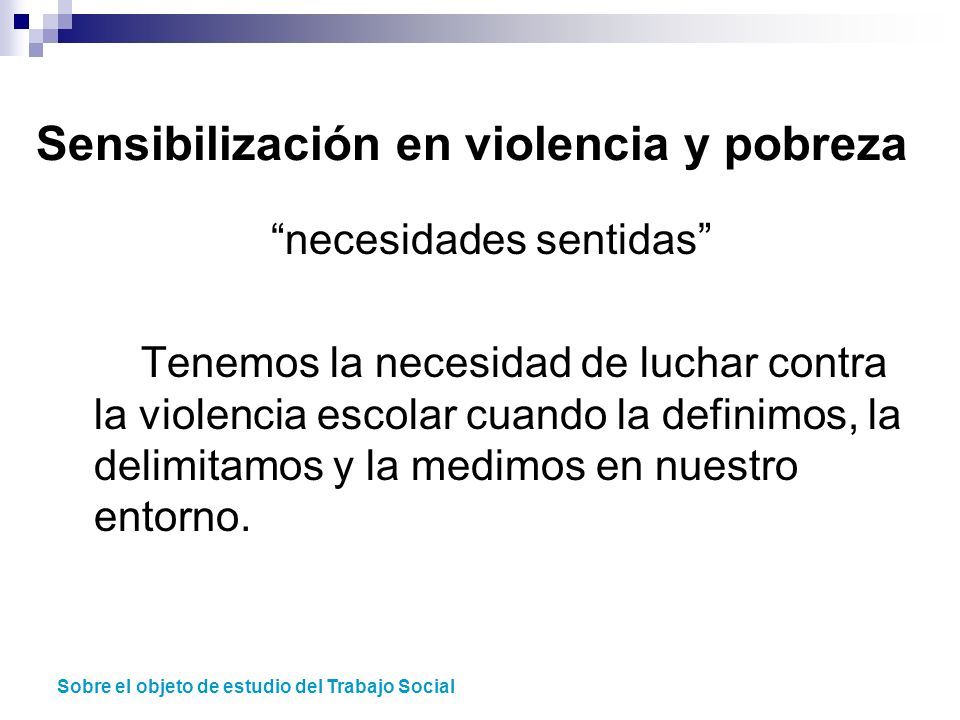 Sensibilización en violencia y pobreza

“necesidades sentidas”

Tenemos la necesidad de luchar contra la violencia escolar cuando la definimos, la delimitamos y la medimos en nuestro entorno.

Sobre el objeto de estudio del Trabajo Social